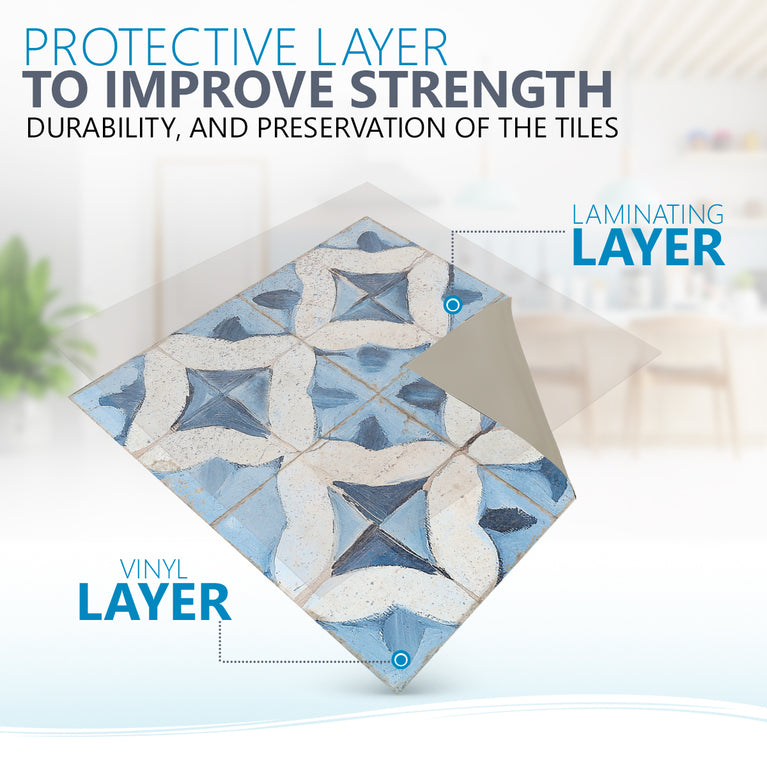 PROTECTIVE LAYER
TO IMPROVE STRENGTH
DURABILITY, AND PRESERVATION OF THE TILES

LAMINATING
LAYER

VINYL
LAYER